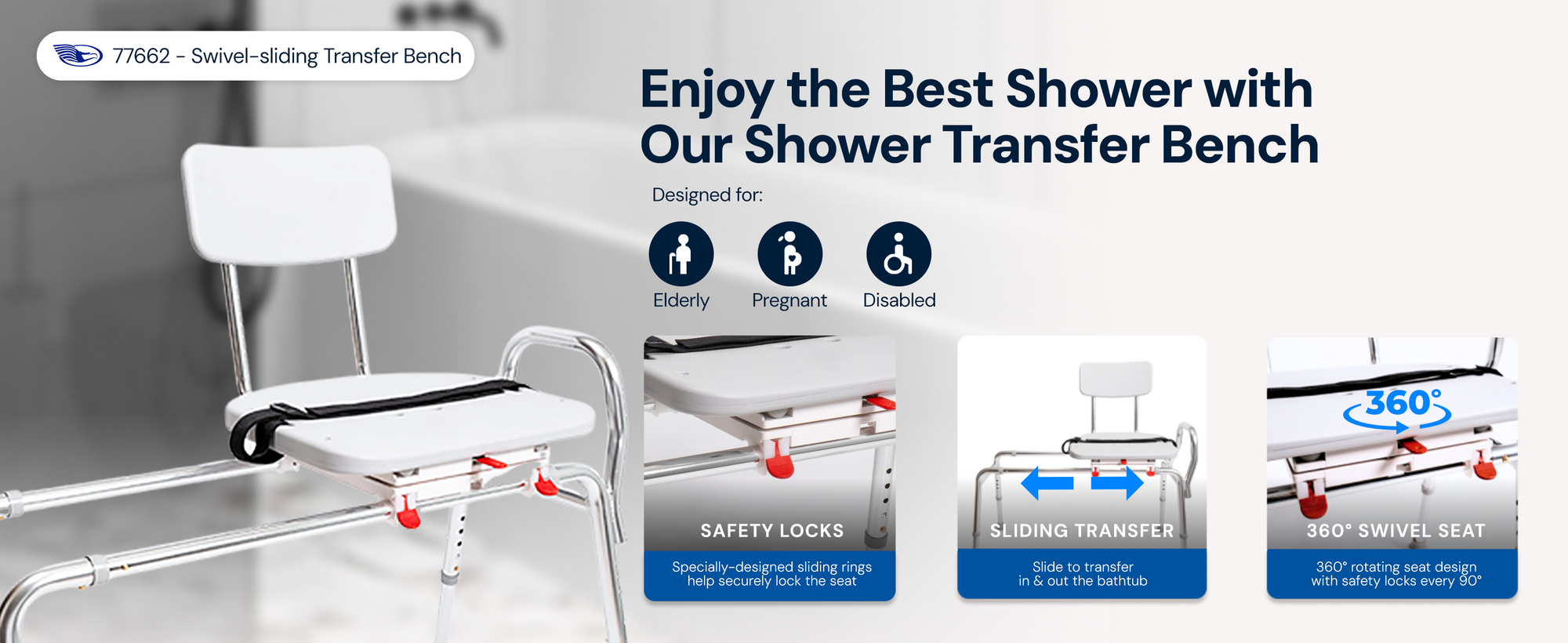 77662 - Swivel-sliding Transfer Bench

Enjoy the Best Shower with Our Shower Transfer Bench

Designed for:

Elderly

Pregnant

Disabled

SAFETY LOCKS

Specially-designed sliding rings help securely lock the seat

SLIDING TRANSFER

Slide to transfer in & out the bathtub

360°

360° SWIVEL SEAT

360° rotating seat design with safety locks every 90°